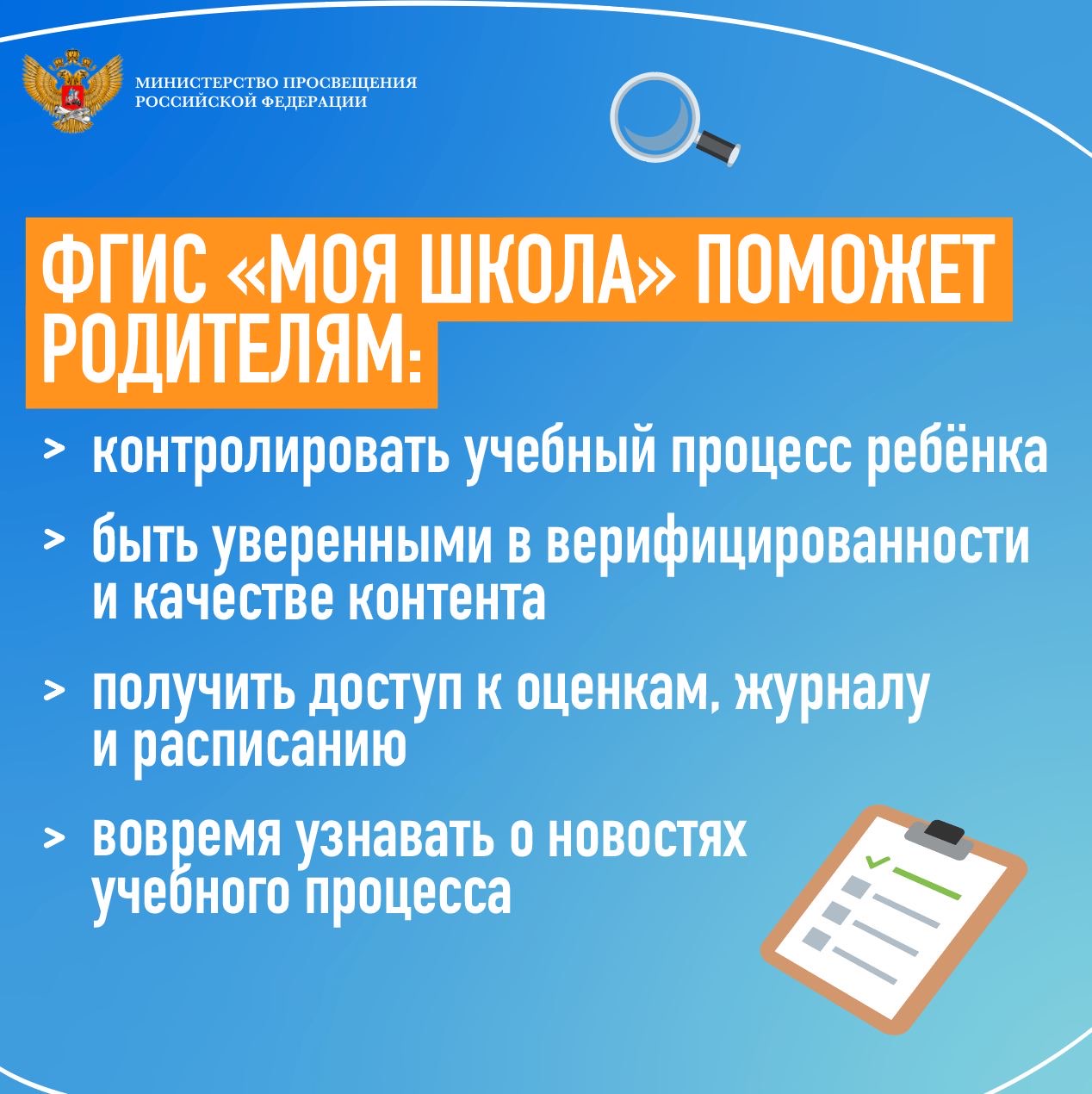 МИНИСТЕРСТВО ПРОСВЕЩЕНИЯ РОССИЙСКОЙ ФЕДЕРАЦИИ

ФГИС «МОЯ ШКОЛА» ПОМОЖЕТ РОДИТЕЛЯМ:

> контролировать учебный процесс ребёнка

> быть уверенными в верифицированности и качестве контента

> получить доступ к оценкам, журналу и расписанию

> вовремя узнавать о новостях учебного процесса